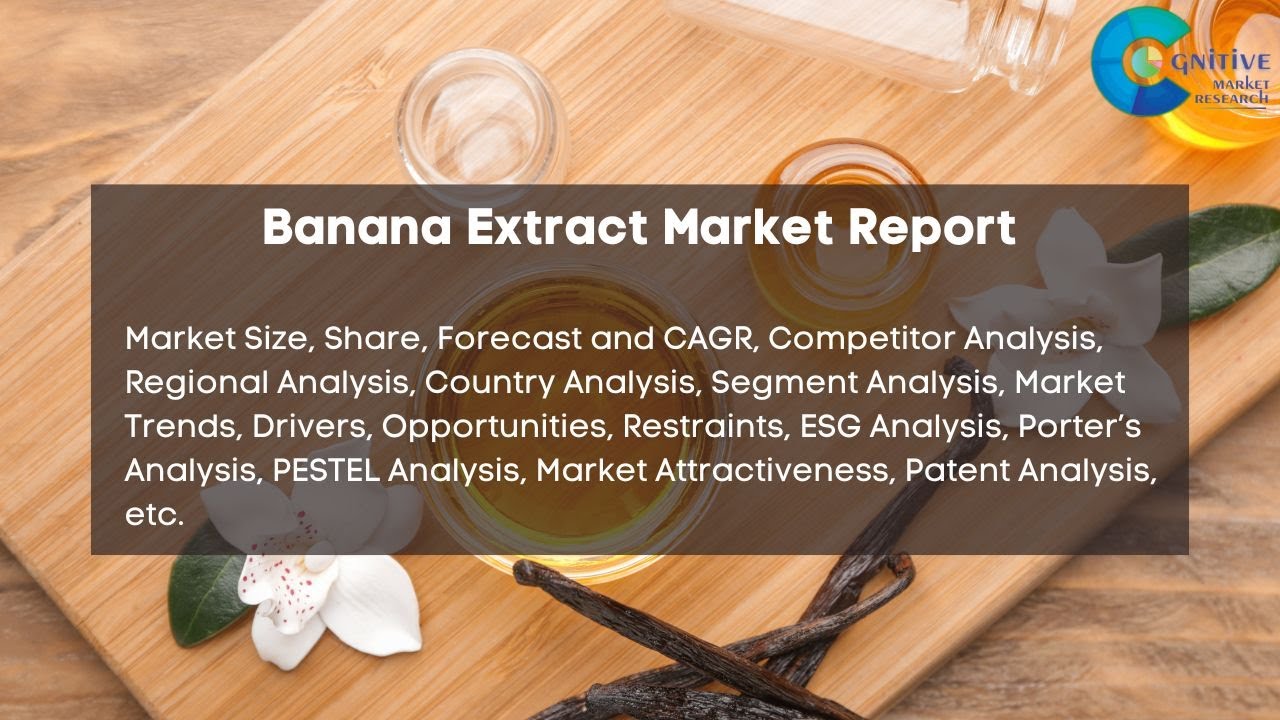 COGNITIVE MARKET RESEARCH

Banana Extract Market Report

Market Size, Share, Forecast and CAGR, Competitor Analysis, Regional Analysis, Country Analysis, Segment Analysis, Market Trends, Drivers, Opportunities, Restraints, ESG Analysis, Porter's Analysis, PESTEL Analysis, Market Attractiveness, Patent Analysis, etc.